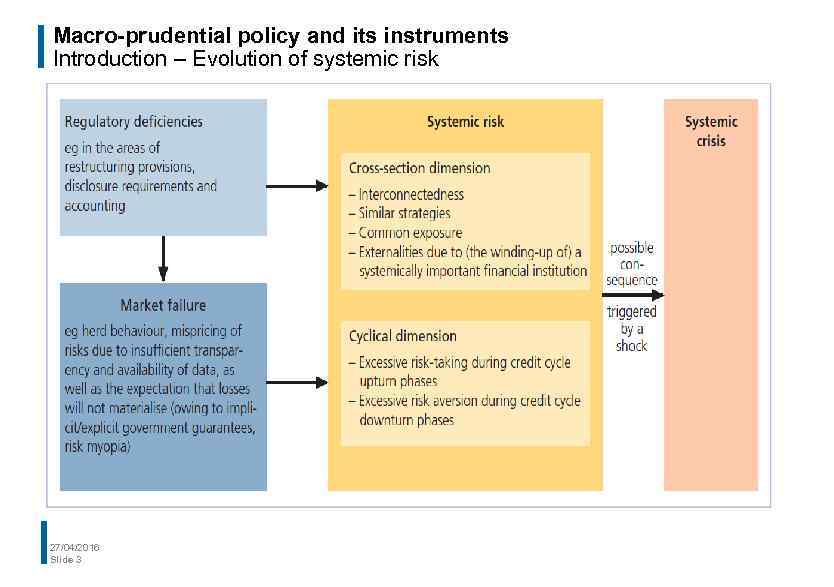 Macro-prudential policy and its instruments
Introduction – Evolution of systemic risk

Regulatory deficiencies

eg in the areas of restructuring provisions, disclosure requirements and accounting

Market failure

eg herd behaviour, mispricing of risks due to insufficient transparency and availability of data, as well as the expectation that losses will not materialise (owing to implicit/explicit government guarantees, risk myopia)

Systemic risk

Cross-section dimension

– Interconnectedness
– Similar strategies
– Common exposure
– Externalities due to (the winding-up of) a systemically important financial institution

Cyclical dimension

– Excessive risk-taking during credit cycle upturn phases
– Excessive risk aversion during credit cycle downturn phases

possible consequence

triggered by a shock

Systemic crisis

27/04/2016
Slide 3